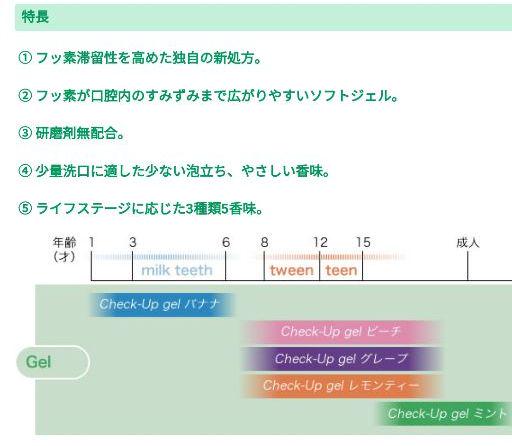 特長

① フッ素滞留性を高めた独自の新処方。

② フッ素が口腔内のすみずみまで広がりやすいソフトジェル。

③ 研磨剤無配合。

④ 少量洗口に適した少ない泡立ち、やさしい香味。

⑤ ライフステージに応じた3種類5香味。

年齢（才） 1 3 6 8 12 15 成人

milk teeth tween teen

Gel

Check-Up gel バナナ

Check-Up gel ピーチ

Check-Up gel グレープ

Check-Up gel レモンティー

Check-Up gel ミント